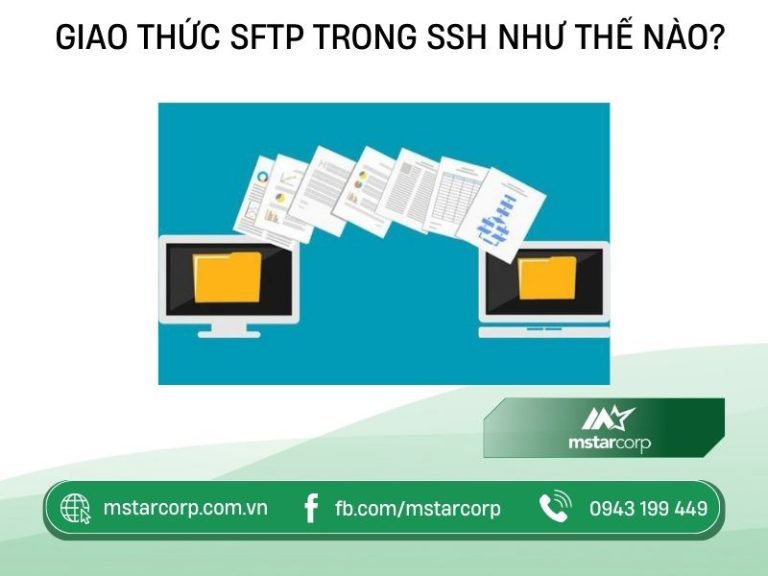 GIAO THỨC SFTP TRONG SSH NHƯ THẾ NÀO?

mstarcorp

mstarcorp.com.vn

fb.com/mstarcorp

0943 199 449